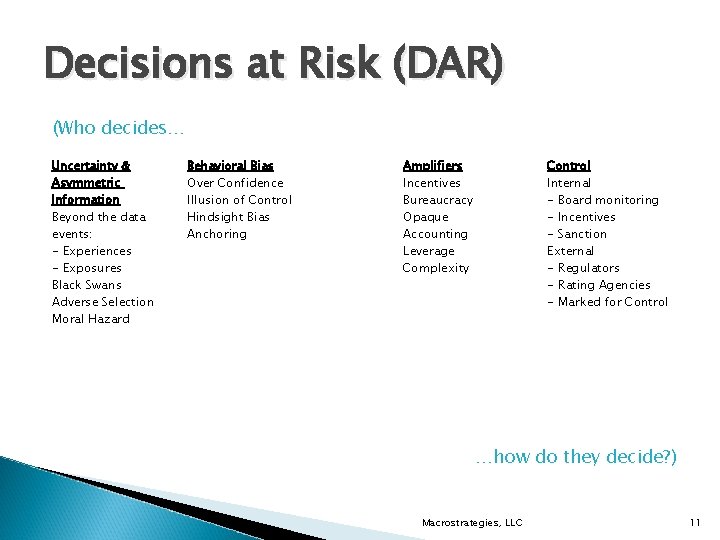 Decisions at Risk (DAR)

(Who decides…

Uncertainty & Asymmetric Information
Beyond the data events:
- Experiences
- Exposures
Black Swans
Adverse Selection
Moral Hazard

Behavioral Bias
Over Confidence
Illusion of Control
Hindsight Bias
Anchoring

Amplifiers
Incentives
Bureaucracy
Opaque
Accounting
Leverage
Complexity

Control
Internal
- Board monitoring
- Incentives
- Sanction
External
- Regulators
- Rating Agencies
- Marked for Control

…how do they decide?)

Macrostrategies, LLC

11